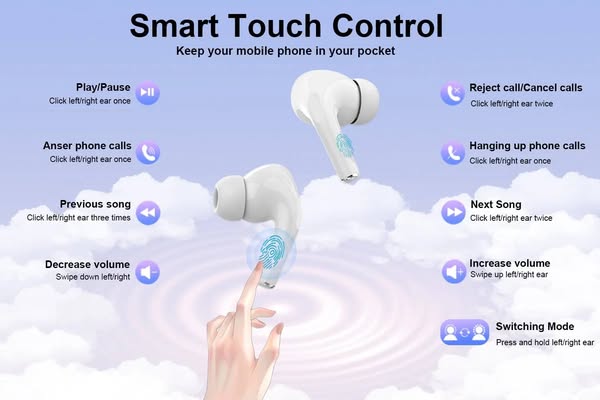 Smart Touch Control
Keep your mobile phone in your pocket

Play/Pause
Click left/right ear once

Anser phone calls
Click left/right ear once

Previous song
Click left/right ear three times

Decrease volume
Swipe down left/right

Reject call/Cancel calls
Click left/right ear twice

Hanging up phone calls
Click left/right ear once

Next Song
Click left/right ear twice

Increase volume
Swipe up left/right ear

Switching Mode
Press and hold left/right ear